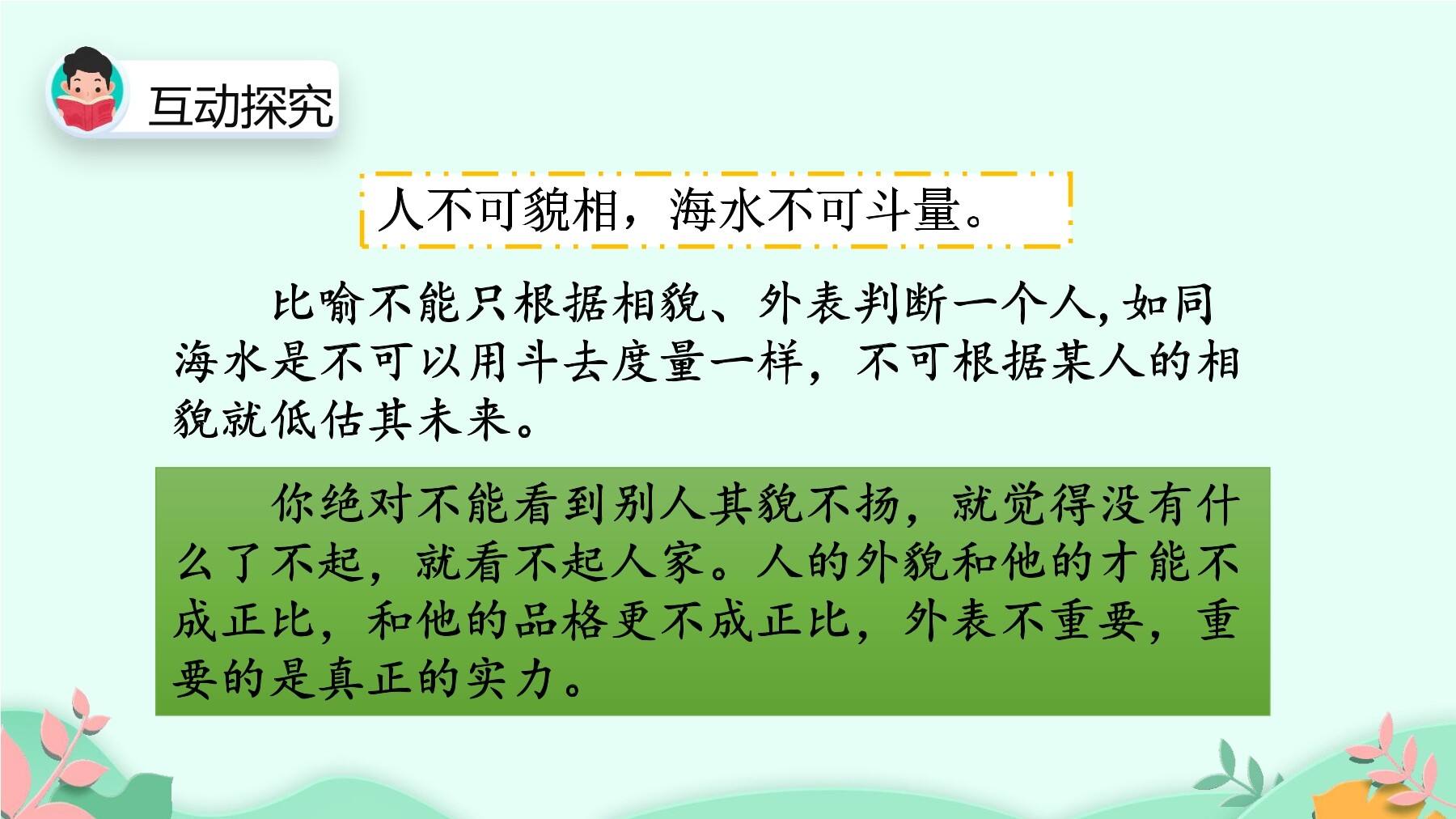 互动探究

人不可貌相，海水不可斗量。

比喻不能只根据相貌、外表判断一个人，如同海水是不可以用斗去度量一样，不可根据某人的相貌就低估其未来。

你绝对不能看到别人其貌不扬，就觉得没有什么了不起，就看不起人家。人的外貌和他的才能不成正比，和他的品格更不成正比，外表不重要，重要的是真正的实力。